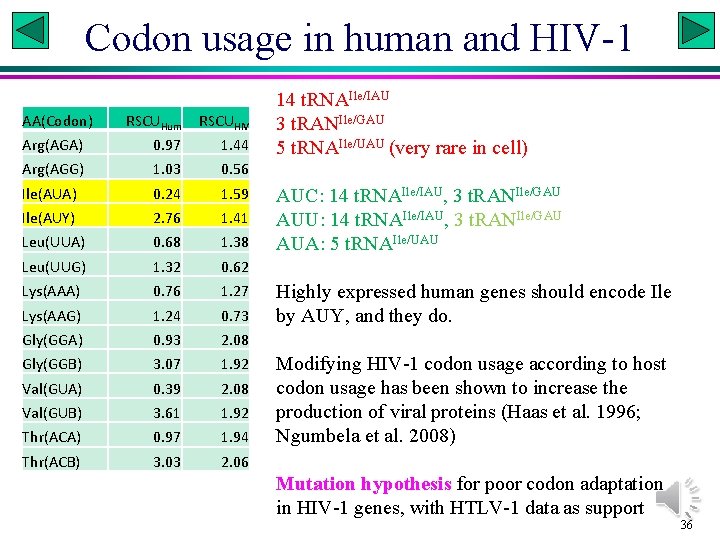 Codon usage in human and HIV-1

| AA(Codon) | RSCU$_{Hum}$ | RSCU$_{HIV}$ |
|---|---|---|
| Arg(AGA) | 0.97 | 1.44 |
| Arg(AGG) | 1.03 | 0.56 |
| Ile(AUA) | 0.24 | 1.59 |
| Ile(AUY) | 2.76 | 1.41 |
| Leu(UUA) | 0.68 | 1.38 |
| Leu(UUG) | 1.32 | 0.62 |
| Lys(AAA) | 0.76 | 1.27 |
| Lys(AAG) | 1.24 | 0.73 |
| Gly(GGA) | 0.93 | 2.08 |
| Gly(GGB) | 3.07 | 1.92 |
| Val(GUA) | 0.39 | 2.08 |
| Val(GUB) | 3.61 | 1.92 |
| Thr(ACA) | 0.97 | 1.94 |
| Thr(ACB) | 3.03 | 2.06 |

14 tRNA$^{Ile/IAU}$
3 tRAN$^{Ile/GAU}$
5 tRNA$^{Ile/UAU}$ (very rare in cell)

AUC: 14 tRNA$^{Ile/IAU}$, 3 tRAN$^{Ile/GAU}$
AUU: 14 tRNA$^{Ile/IAU}$, 3 tRAN$^{Ile/GAU}$
AUA: 5 tRNA$^{Ile/UAU}$

Highly expressed human genes should encode Ile by AUY, and they do.

Modifying HIV-1 codon usage according to host codon usage has been shown to increase the production of viral proteins (Haas et al. 1996; Ngumbela et al. 2008)

Mutation hypothesis for poor codon adaptation in HIV-1 genes, with HTLV-1 data as support

36